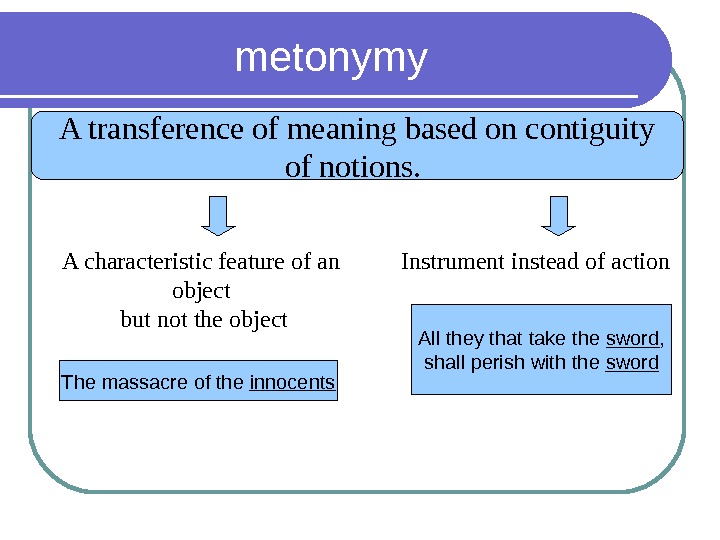 metonymy

A transference of meaning based on contiguity of notions.

A characteristic feature of an object
but not the object

The massacre of the innocents

Instrument instead of action

All they that take the sword, shall perish with the sword